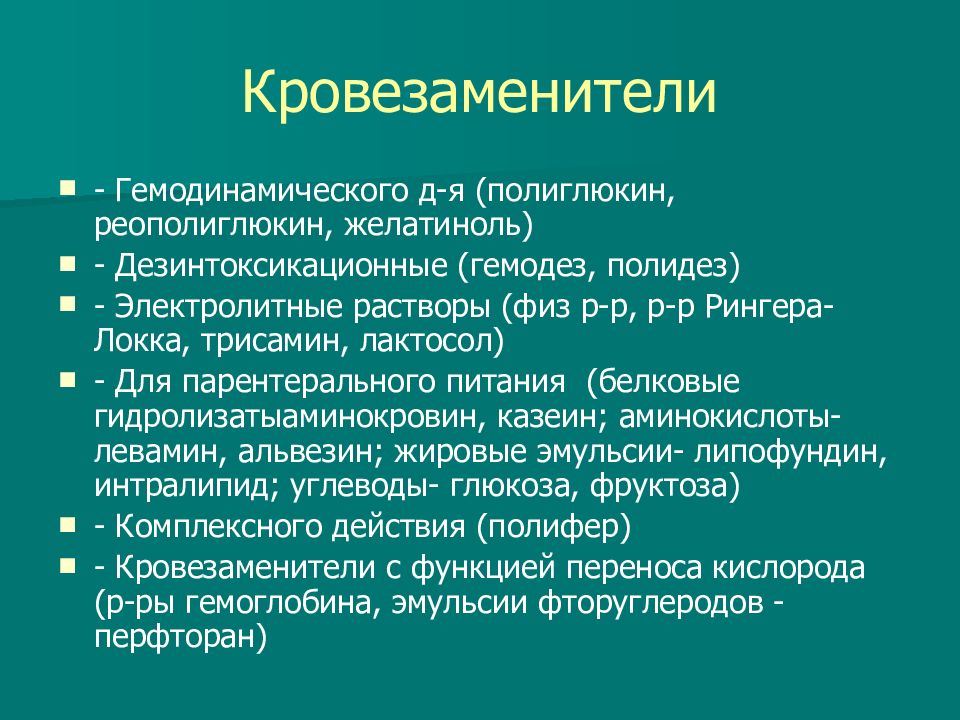 Кровезаменители

- Гемодинамического д-я (полиглюкин, реополиглюкин, желатиноль)
- Дезинтоксикационные (гемодез, полидез)
- Электролитные растворы (физ р-р, р-р Рингера-Локка, трисамин, лактосол)
- Для парентерального питания (белковые гидролизатыаминокровин, казеин; аминокислоты-левамин, альвезин; жировые эмульсии- липофундин, интралипид; углеводы- глюкоза, фруктоза)
- Комплексного действия (полифер)
- Кровезаменители с функцией переноса кислорода (р-ры гемоглобина, эмульсии фторуглеродов - перфторан)